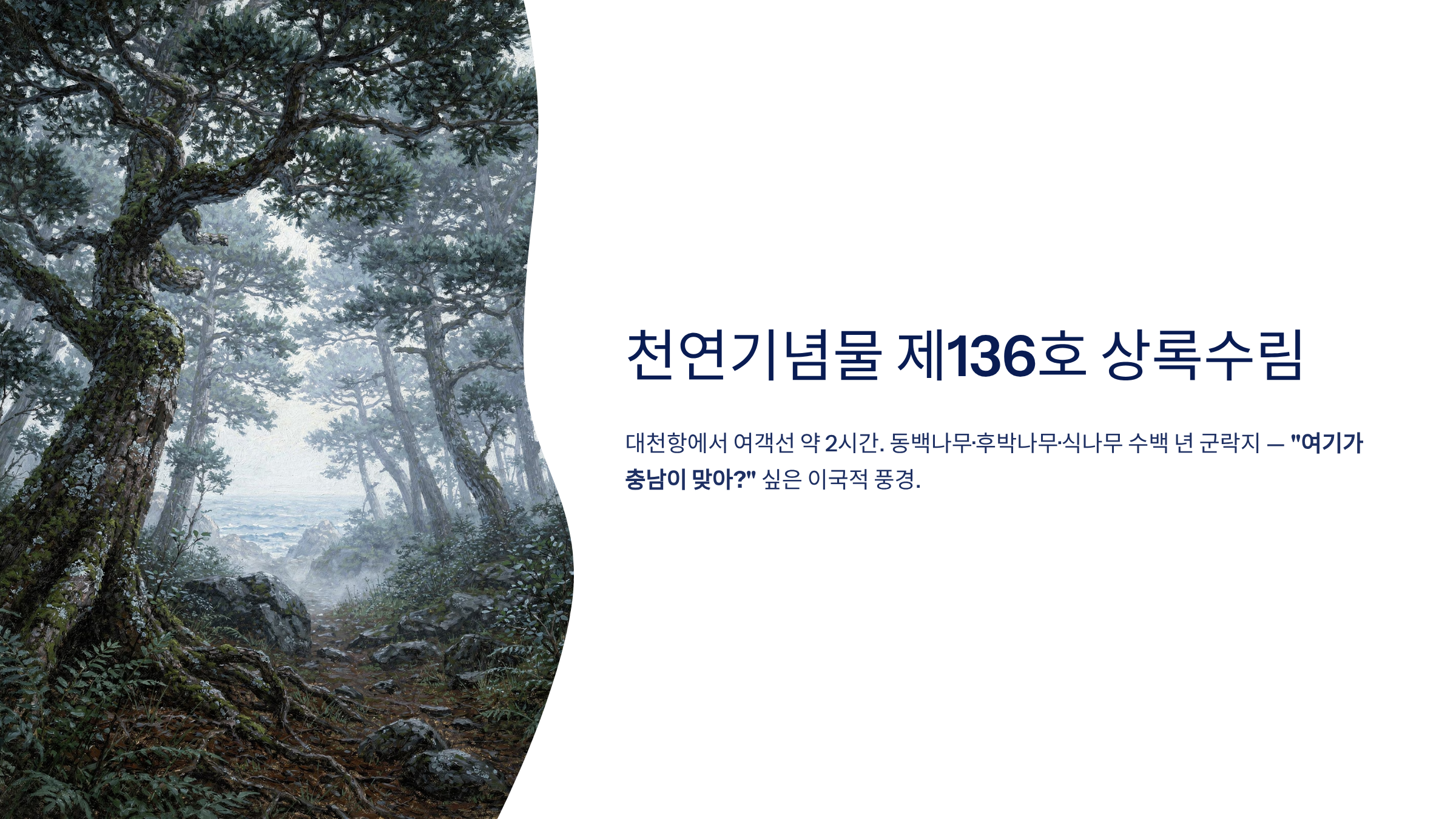 천연기념물 제136호 상록수림

대천항에서 여객선 약 2시간. 동백나무·후박나무·식나무 수백 년 군락지 — "여기가 충남이 맞아?" 싶은 이국적 풍경.